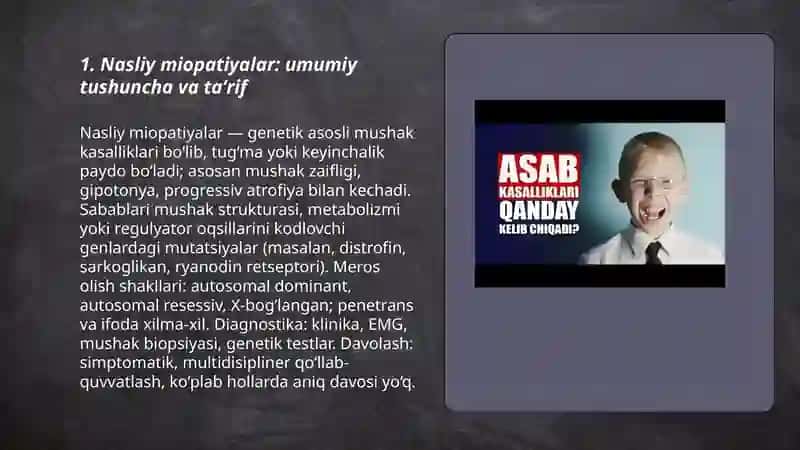 1. Nasliy miopatiyalar: umumiy tushuncha va ta’rif

Nasliy miopatiyalar — genetik asosli mushak kasalliklari bo‘lib, tug‘ma yoki keyinchalik paydo bo‘ladi; asosan mushak zaifligi, gipotonya, progressiv atrofiya bilan kechadi. Sabablari mushak strukturasi, metabolizmi yoki regulyator oqsillarini kodlovchi genlardagi mutatsiyalar (masalan, distrofin, sarkoglikan, ryanodin retseptori). Meros olish shakllari: autosomal dominant, autosomal resessiv, X-bog‘langan; penetrans va ifoda xilma-xil. Diagnostika: klinika, EMG, mushak biopsiyasi, genetik testlar. Davolash: simptomatik, multidisipliner qo‘llab-quvvatlash, ko‘plab hollarda aniq davosi yo‘q.

ASAB KASALLIKLARI QANDAY KELIB CHIQADI?